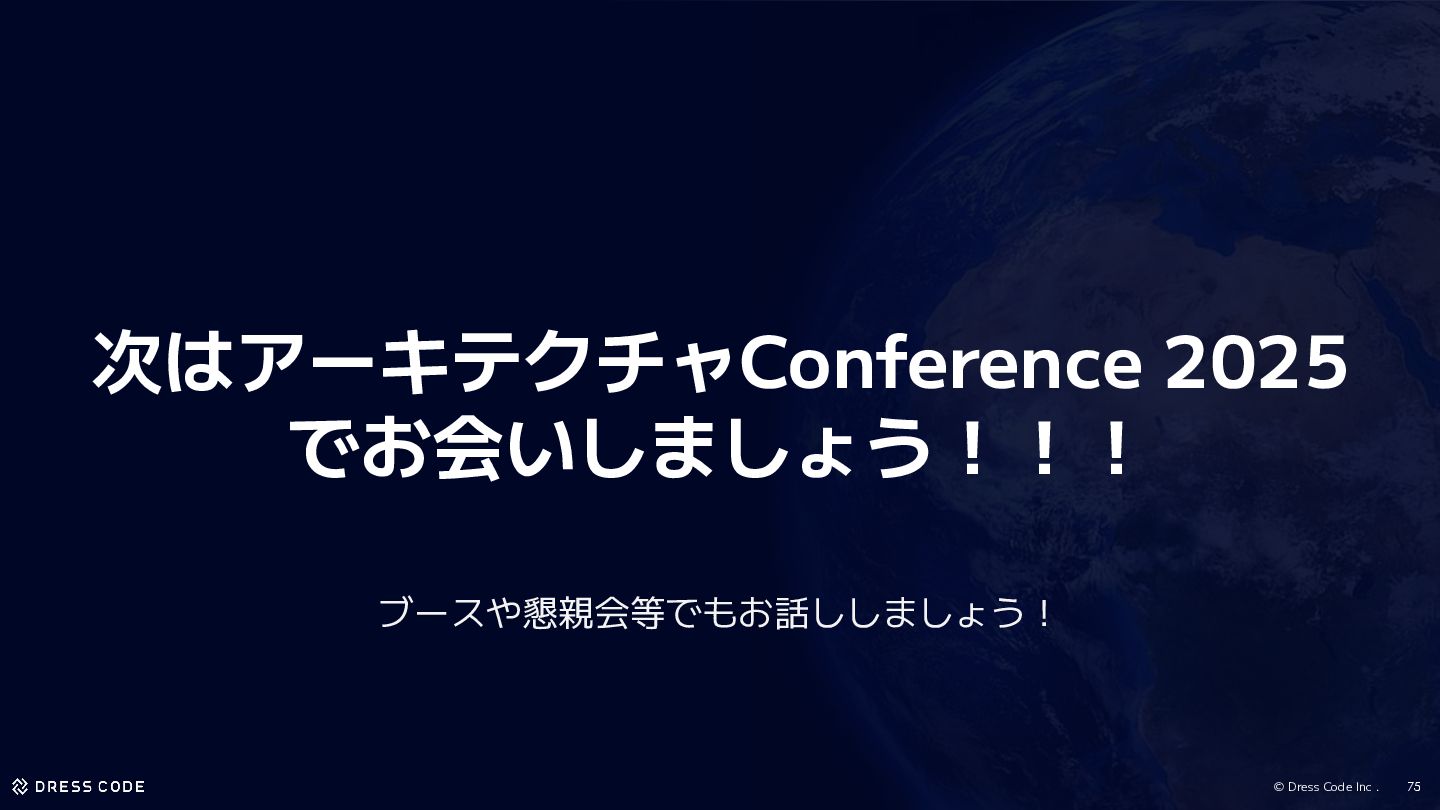 次はアーキテクチャConference 2025
でお会いしましょう！！！

ブースや懇親会等でもお話ししましょう！

DRESS CODE

© Dress Code Inc .　75